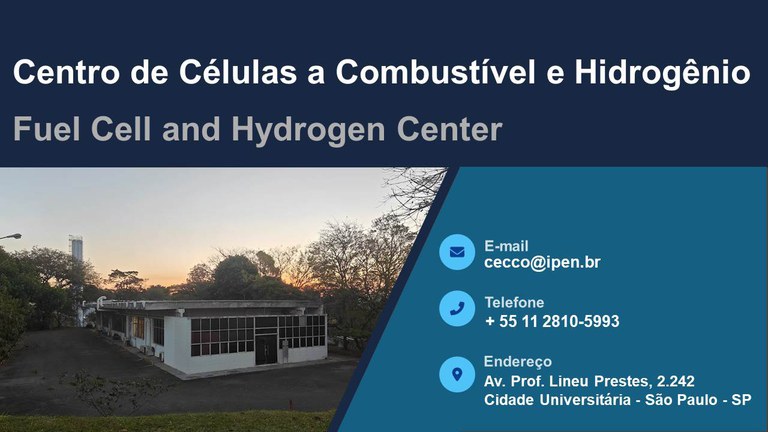 Centro de Células a Combustível e Hidrogênio

Fuel Cell and Hydrogen Center

E-mail
cecco@ipen.br

Telefone
+ 55 11 2810-5993

Endereço
Av. Prof. Lineu Prestes, 2.242
Cidade Universitária - São Paulo - SP